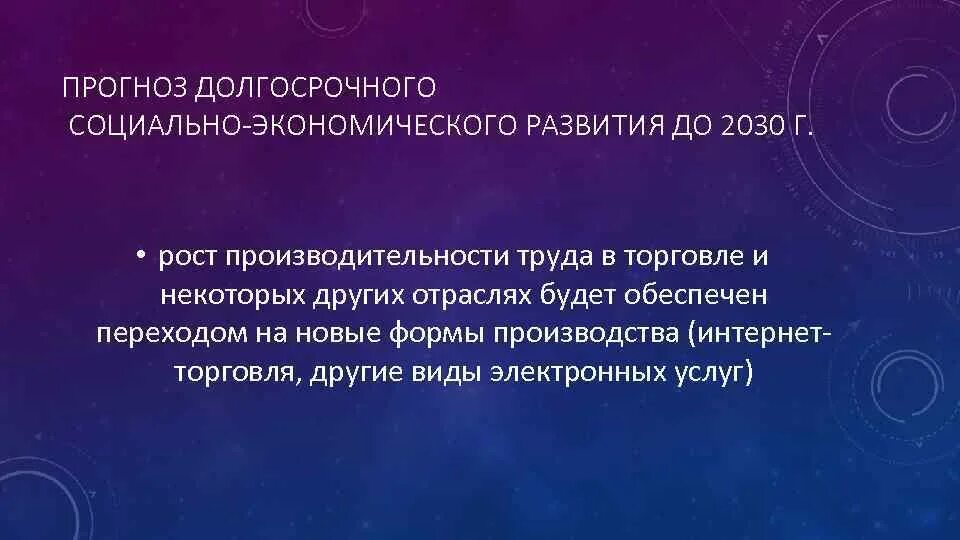 ПРОГНОЗ ДОЛГОСРОЧНОГО СОЦИАЛЬНО-ЭКОНОМИЧЕСКОГО РАЗВИТИЯ ДО 2030 Г.

• рост производительности труда в торговле и некоторых других отраслях будет обеспечен переходом на новые формы производства (интернет-торговля, другие виды электронных услуг)